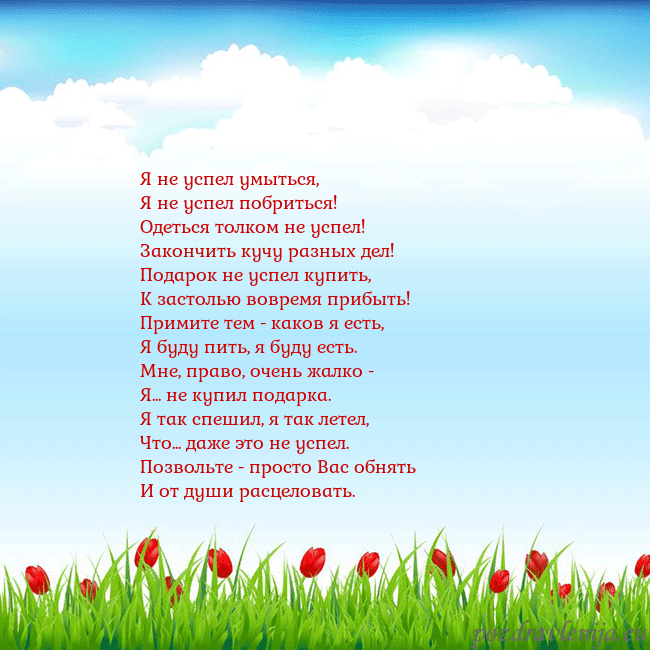 Я не успел умыться,
Я не успел побриться!
Одеться толком не успел!
Закончить кучу разных дел!
Подарок не успел купить,
К застолью вовремя прибыть!
Примите тем - каков я есть,
Я буду пить, я буду есть.
Мне, право, очень жалко -
Я... не купил подарка.
Я так спешил, я так летел,
Что... даже это не успел.
Позвольте - просто Вас обнять
И от души расцеловать.

pozdravlenija.eu